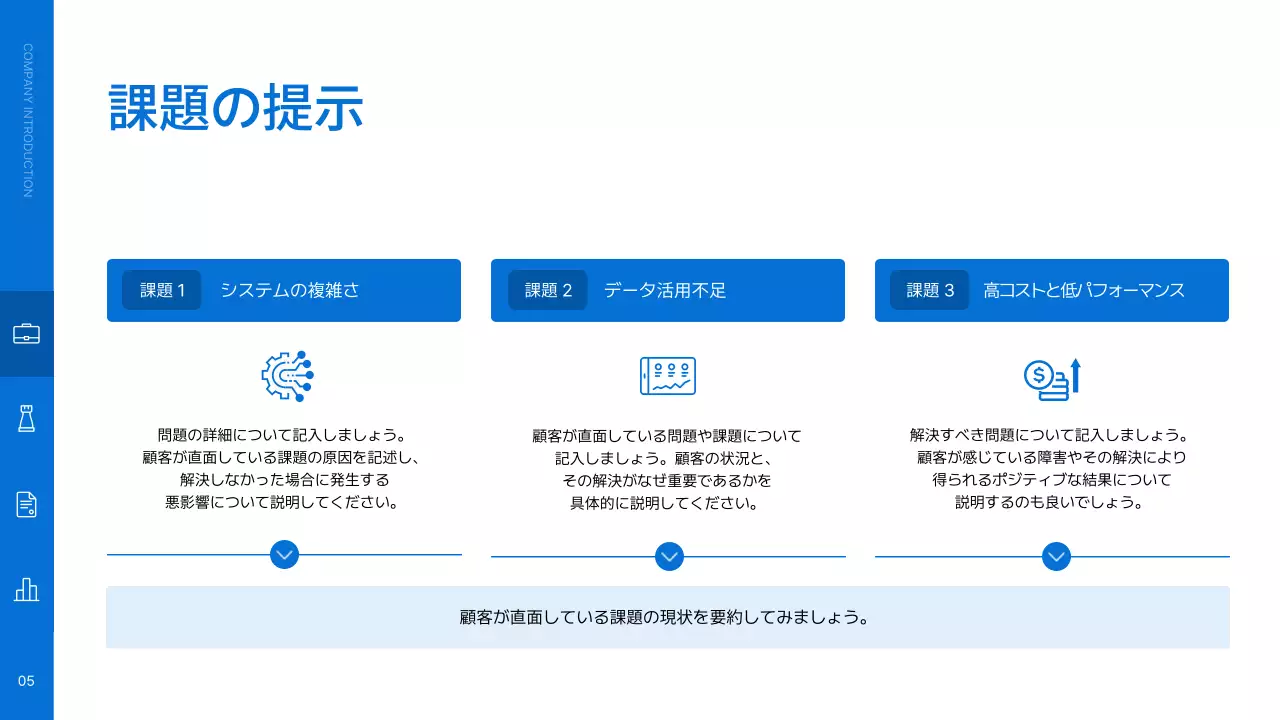 COMPANY INTRODUCTION

課題の提示

課題 1 システムの複雑さ

問題の詳細について記入しましょう。顧客が直面している課題の原因を記述し、解決しなかった場合に発生する悪影響について説明してください。

課題 2 データ活用不足

顧客が直面している問題や課題について記入しましょう。顧客の状況と、その解決がなぜ重要であるかを具体的に説明してください。

課題 3 高コストと低パフォーマンス

解決すべき問題について記入しましょう。顧客が感じている障害やその解決により得られるポジティブな結果について説明するのも良いでしょう。

顧客が直面している課題の現状を要約してみましょう。

05